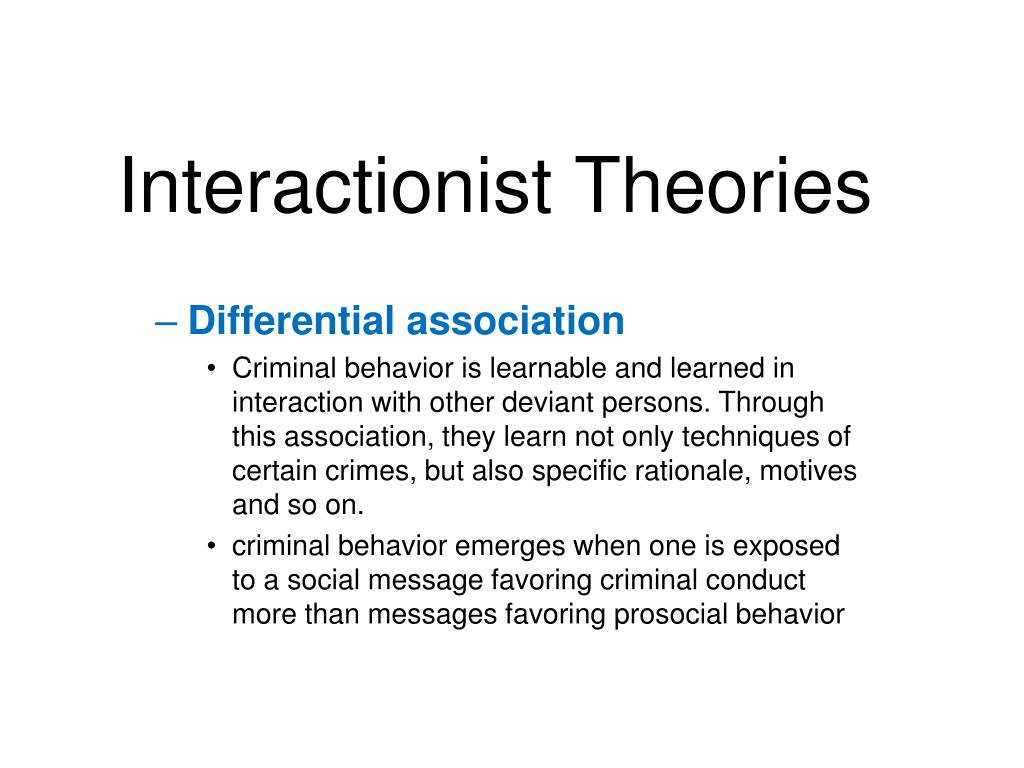 Interactionist Theories

– Differential association

• Criminal behavior is learnable and learned in interaction with other deviant persons. Through this association, they learn not only techniques of certain crimes, but also specific rationale, motives and so on.

• criminal behavior emerges when one is exposed to a social message favoring criminal conduct more than messages favoring prosocial behavior